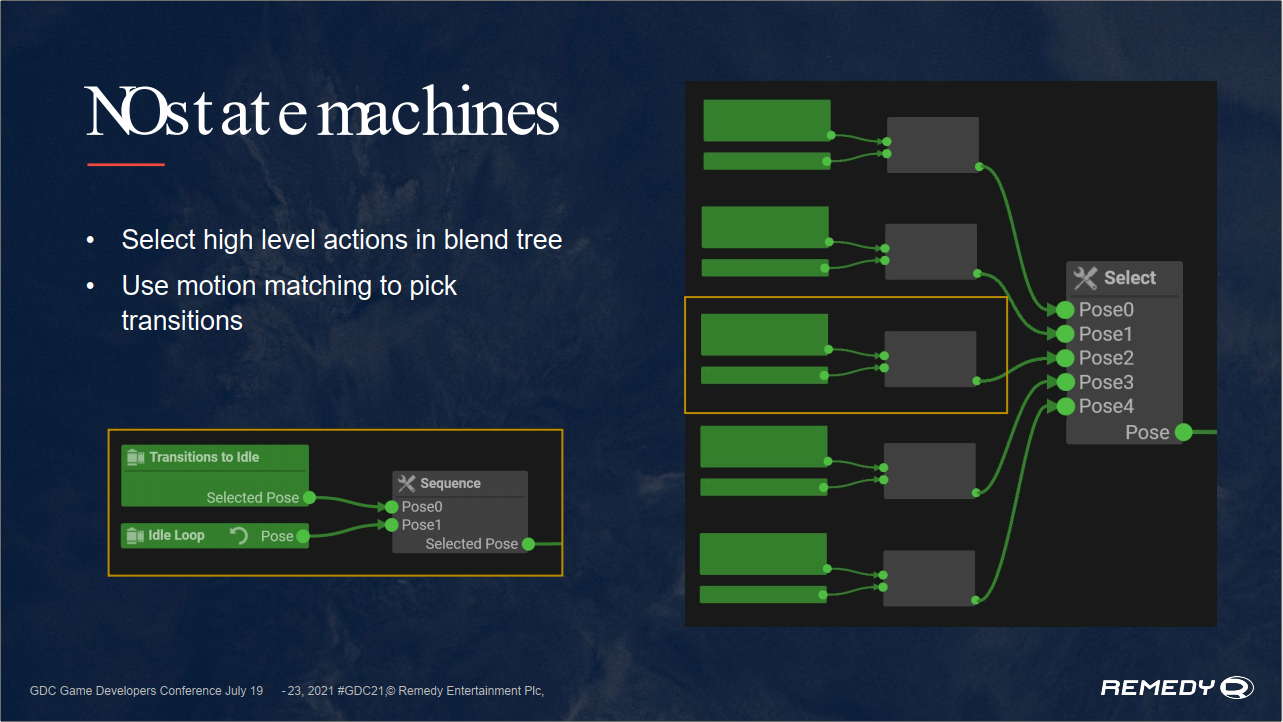 NO state machines

• Select high level actions in blend tree
• Use motion matching to pick transitions

Transitions to Idle
Selected Pose
Idle Loop
Pose
Sequence
Pose0
Pose1
Selected Pose

Select
Pose0
Pose1
Pose2
Pose3
Pose4
Pose

GDC Game Developers Conference July 19 - 23, 2021 #GDC21,© Remedy Entertainment Plc,

REMEDY